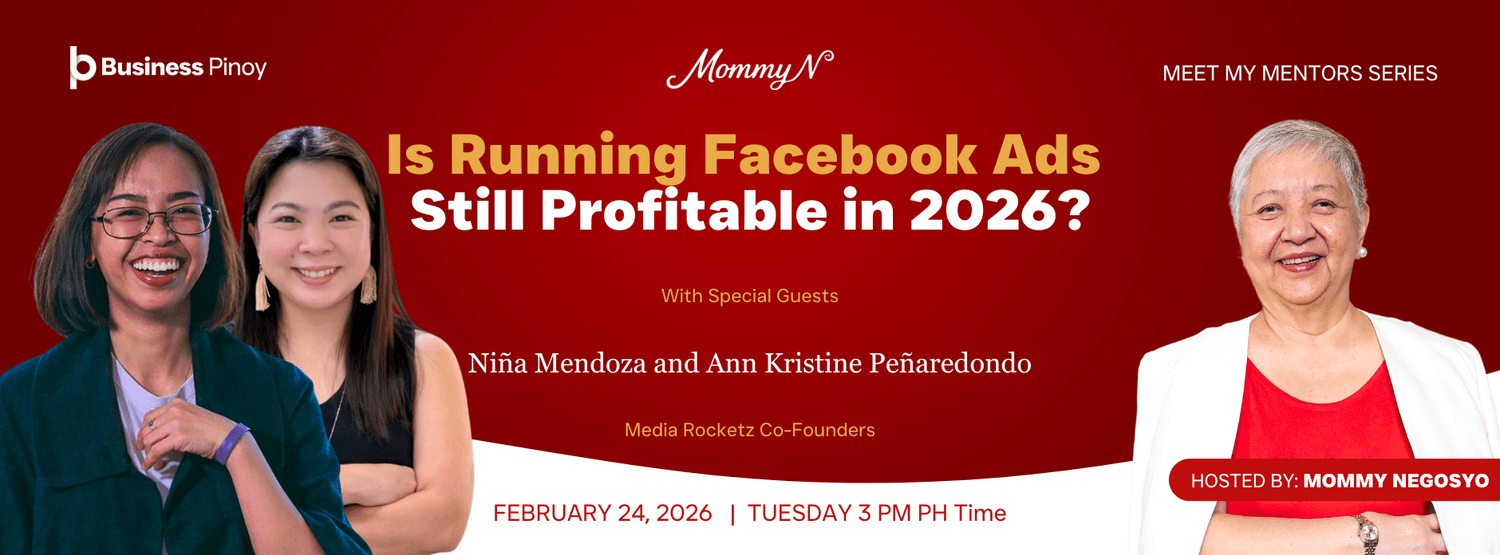 Business Pinoy

Mommy N

MEET MY MENTORS SERIES

Is Running Facebook Ads Still Profitable in 2026?

With Special Guests

Niña Mendoza and Ann Kristine Peñaredondo

Media Rocketz Co-Founders

FEBRUARY 24, 2026 | TUESDAY 3 PM PH Time

HOSTED BY: MOMMY NEGOSYO